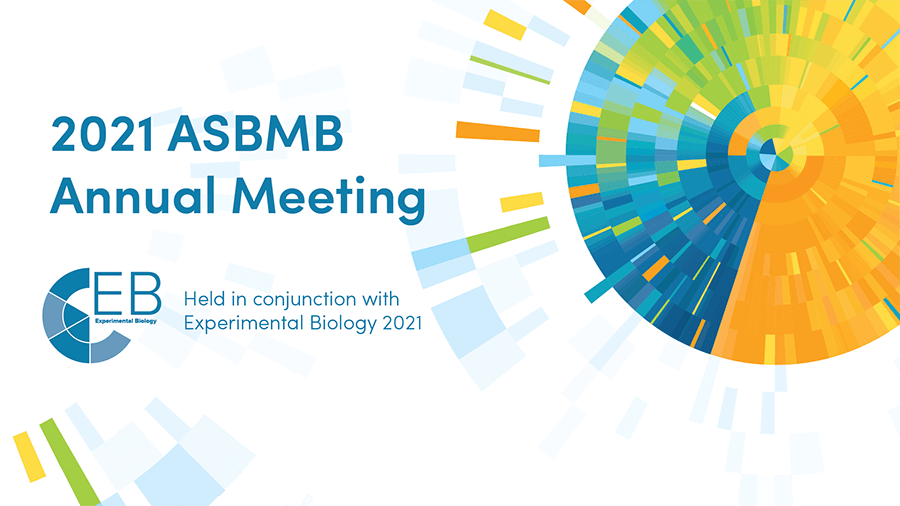 2021 ASBMB Annual Meeting

EB
Experimental Biology

Held in conjunction with Experimental Biology 2021